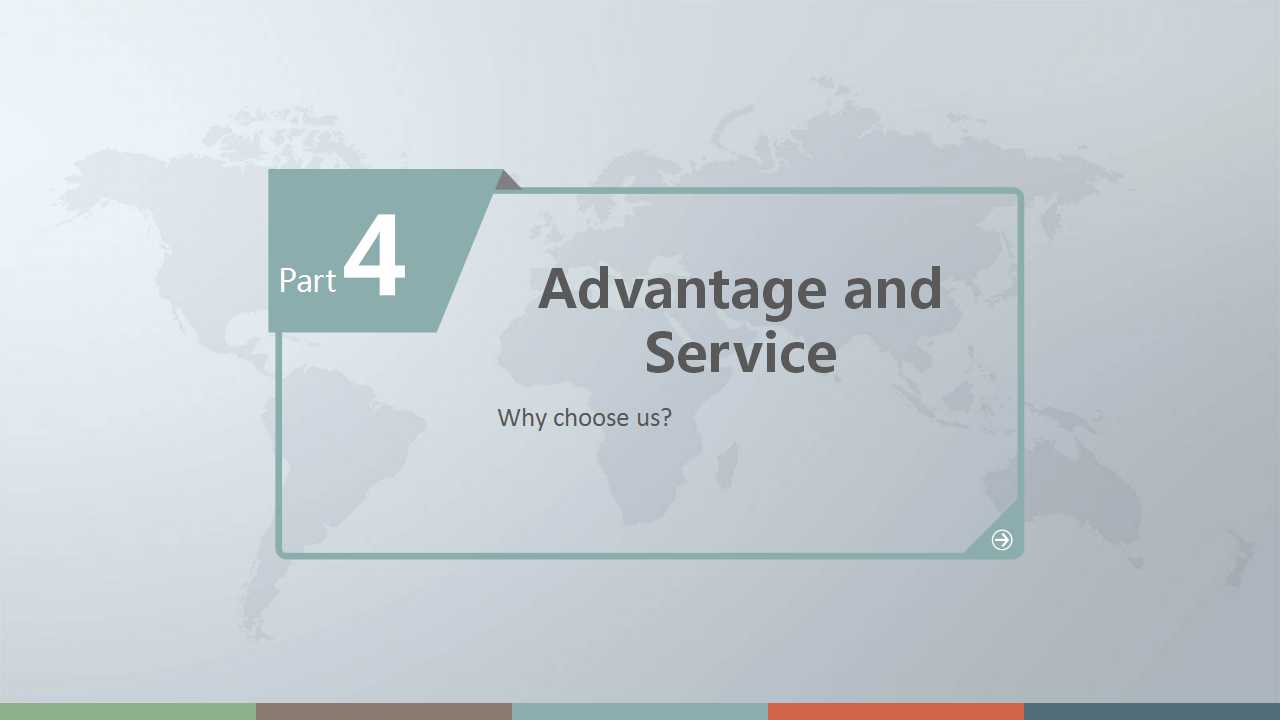 Part 4

Advantage and Service

Why choose us?